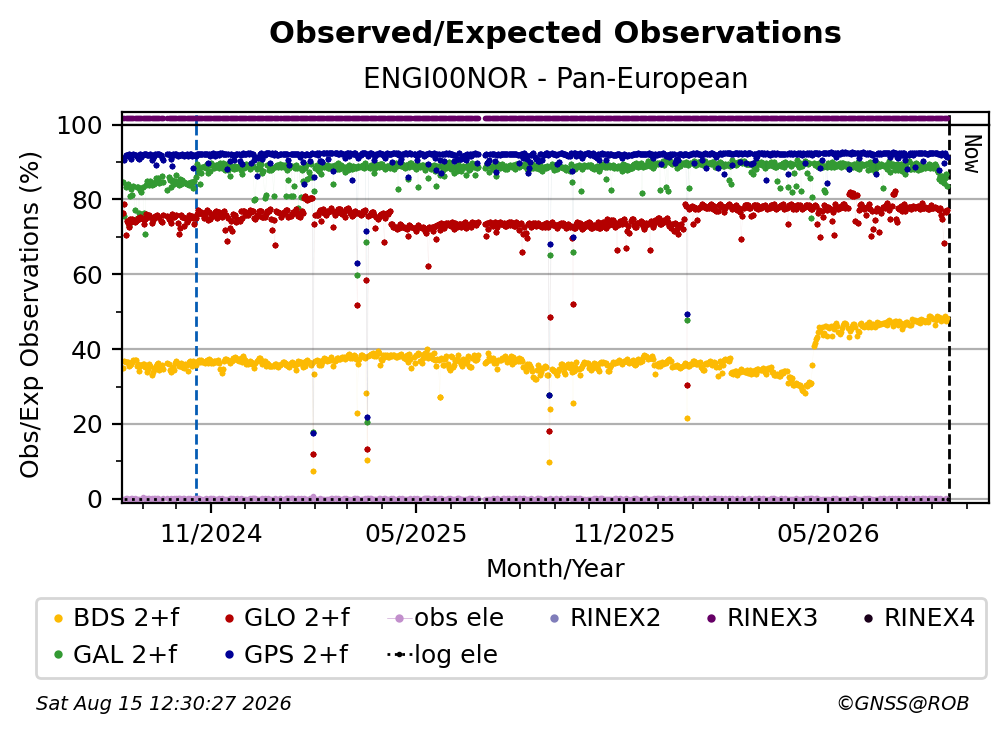 Observed/Expected Observations

ENGI00NOR - Pan-European

Obs/Exp Observations (%)

100
80
60
40
20
0

Now

11/2024
05/2025
11/2025
05/2026

Month/Year

BDS 2+f
GLO 2+f
obs ele
RINEX2
RINEX3
RINEX4
GAL 2+f
GPS 2+f
log ele

Sat Aug 15 12:30:27 2026

©GNSS@ROB